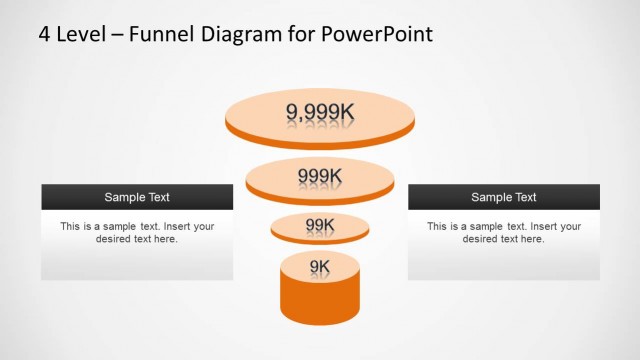 4 Level – Funnel Diagram for PowerPoint

9,999K

999K

99K

9K

Sample Text

This is a sample text. Insert your desired text here.

Sample Text

This is a sample text. Insert your desired text here.